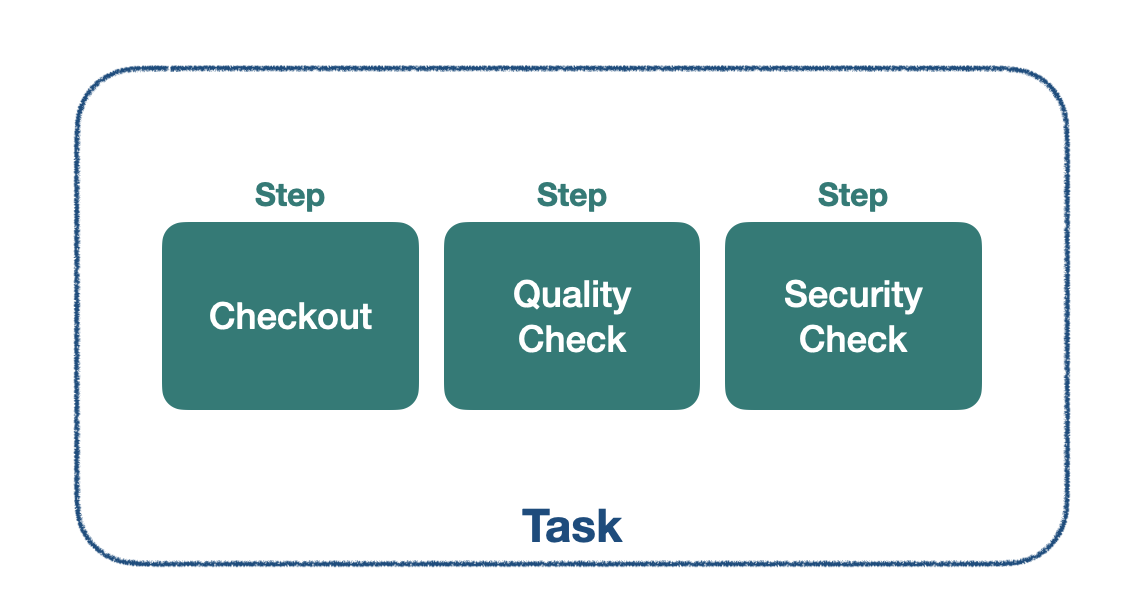 Step
Checkout

Step
Quality Check

Step
Security Check

Task